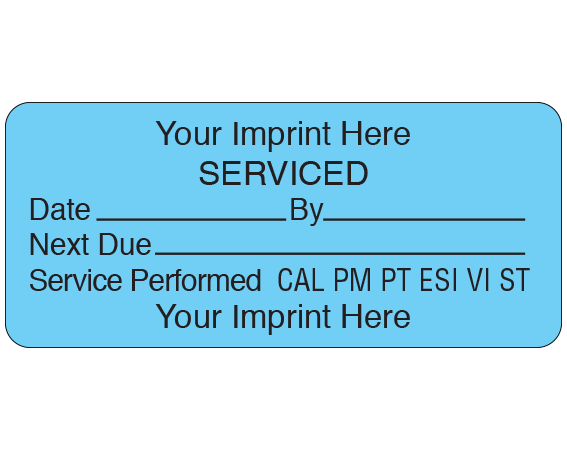 Your Imprint Here
SERVICED
Date ____________ By ____________
Next Due ________________________
Service Performed CAL PM PT ESI VI ST
Your Imprint Here